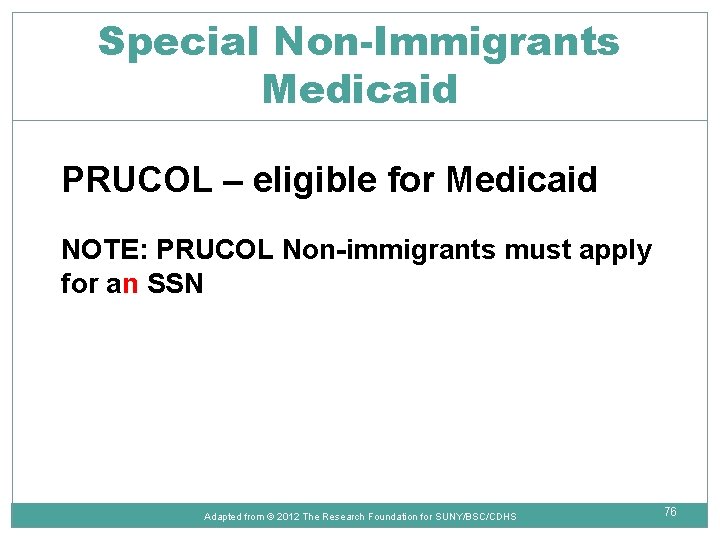 Special Non-Immigrants Medicaid

PRUCOL – eligible for Medicaid

NOTE: PRUCOL Non-immigrants must apply for an SSN

Adapted from © 2012 The Research Foundation for SUNY/BSC/CDHS

76